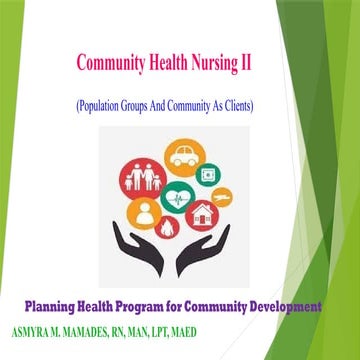 Community Health Nursing II

(Population Groups And Community As Clients)

Planning Health Program for Community Development

ASMYRA M. MAMADES, RN, MAN, LPT, MAED